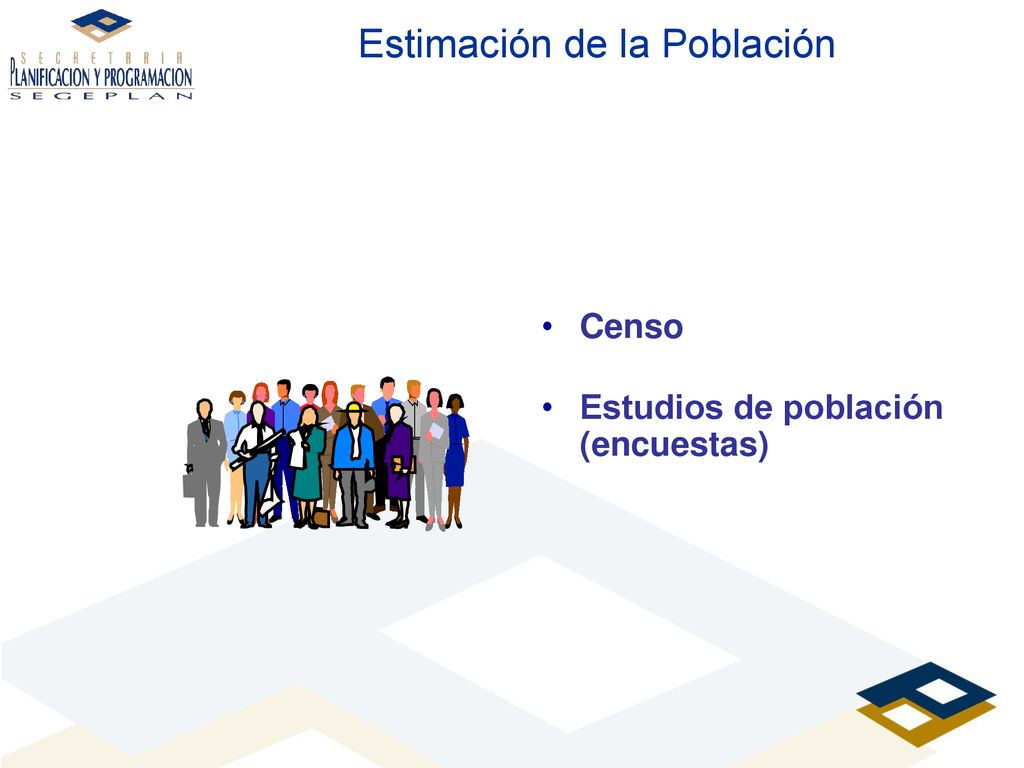 SECRETARIA
PLANIFICACION Y PROGRAMACION
SEGEPLAN

Estimación de la Población

• Censo

• Estudios de población (encuestas)